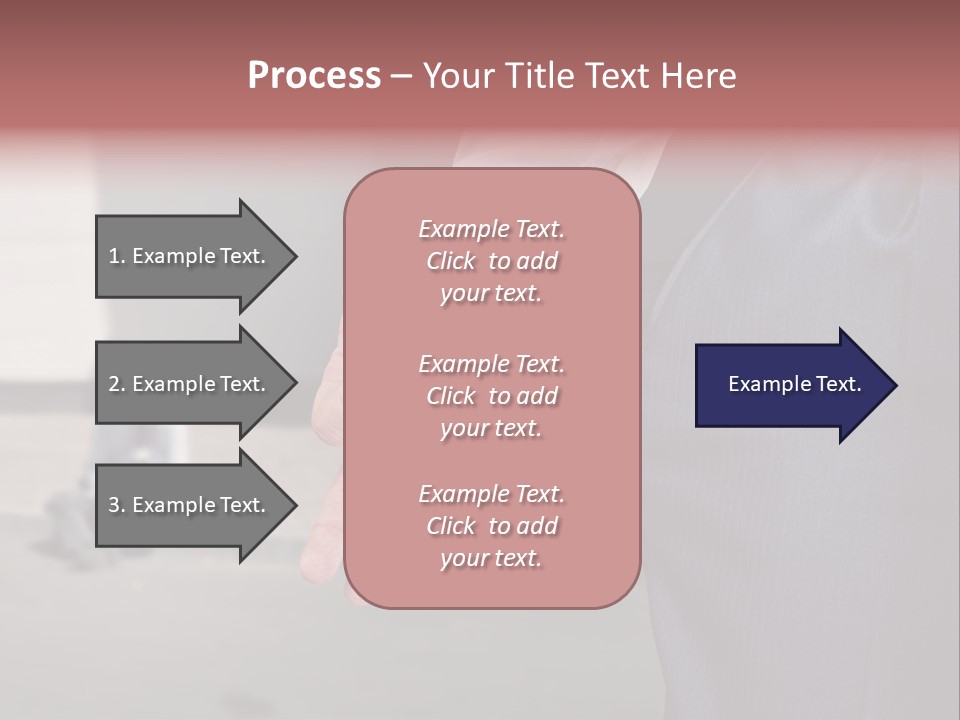 Process – Your Title Text Here

1. Example Text.

2. Example Text.

3. Example Text.

Example Text. Click to add your text.

Example Text. Click to add your text.

Example Text. Click to add your text.

Example Text.